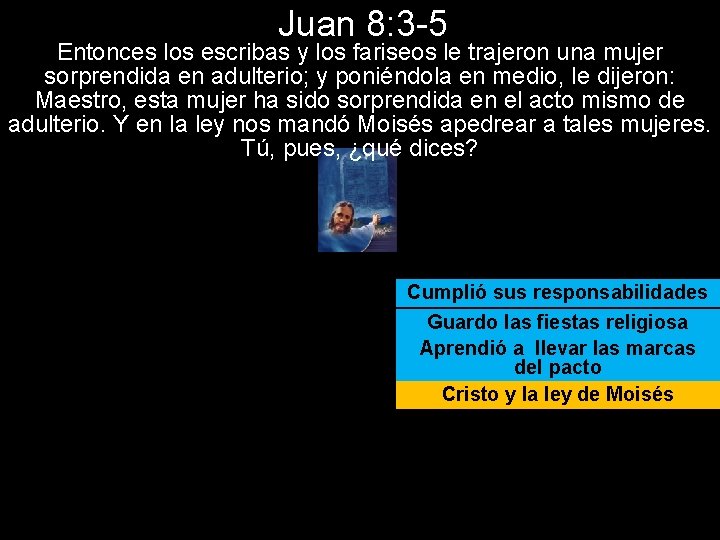 Juan 8:3-5

Entonces los escribas y los fariseos le trajeron una mujer sorprendida en adulterio; y poniéndola en medio, le dijeron: Maestro, esta mujer ha sido sorprendida en el acto mismo de adulterio. Y en la ley nos mandó Moisés apedrear a tales mujeres. Tú, pues, ¿qué dices?

Cumplió sus responsabilidades

Guardo las fiestas religiosa

Aprendió a llevar las marcas del pacto

Cristo y la ley de Moisés